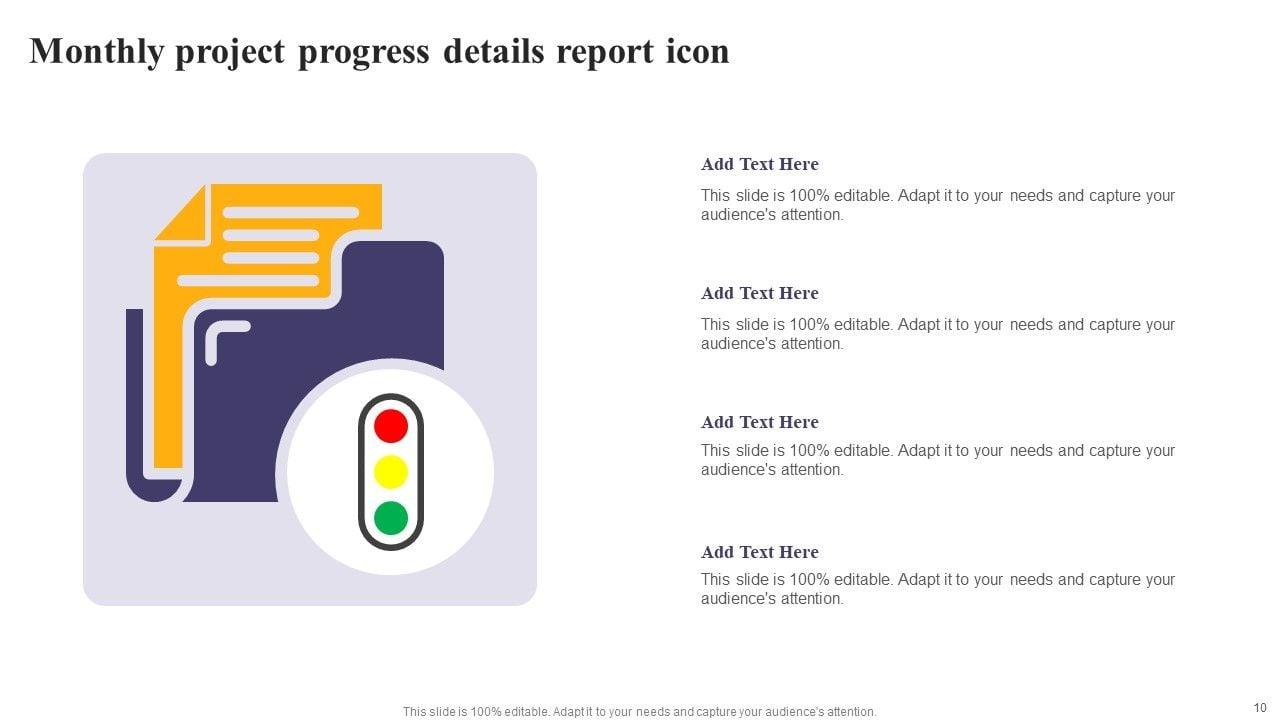 Monthly project progress details report icon

Add Text Here

This slide is 100% editable. Adapt it to your needs and capture your audience's attention.

Add Text Here

This slide is 100% editable. Adapt it to your needs and capture your audience's attention.

Add Text Here

This slide is 100% editable. Adapt it to your needs and capture your audience's attention.

Add Text Here

This slide is 100% editable. Adapt it to your needs and capture your audience's attention.

This slide is 100% editable. Adapt it to your needs and capture your audience's attention.

10